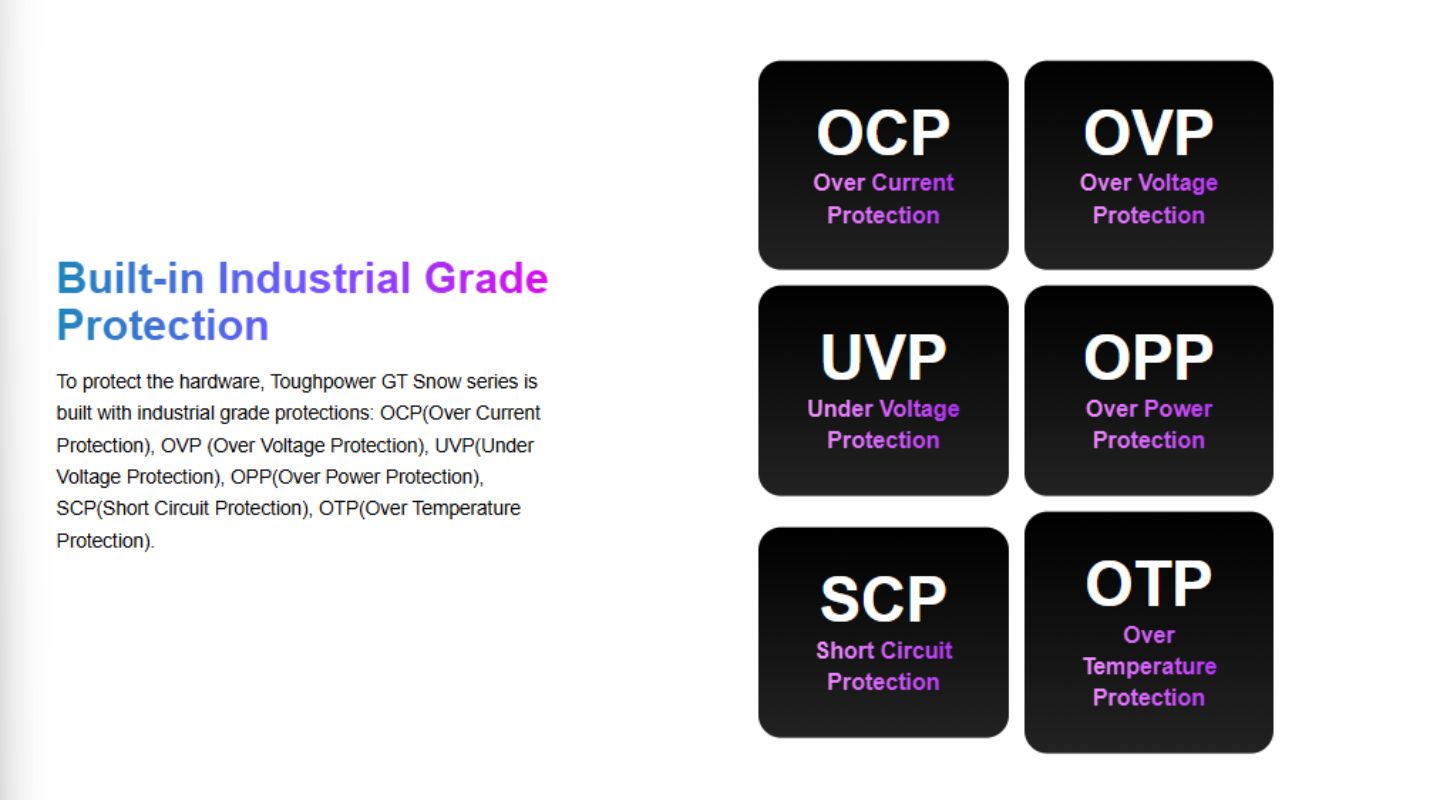 Built-in Industrial Grade Protection

To protect the hardware, Toughpower GT Snow series is built with industrial grade protections: OCP(Over Current Protection), OVP (Over Voltage Protection), UVP(Under Voltage Protection), OPP(Over Power Protection), SCP(Short Circuit Protection), OTP(Over Temperature Protection).

OCP
Over Current Protection

OVP
Over Voltage Protection

UVP
Under Voltage Protection

OPP
Over Power Protection

SCP
Short Circuit Protection

OTP
Over Temperature Protection